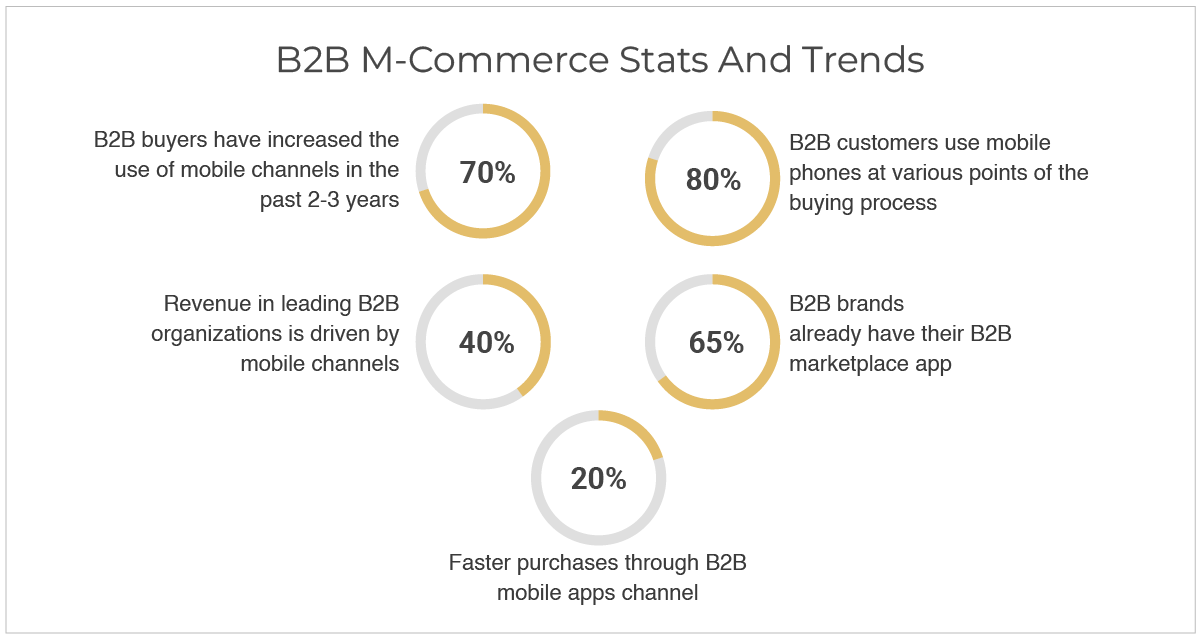 B2B M-Commerce Stats And Trends

B2B buyers have increased the use of mobile channels in the past 2-3 years

70%

80%

B2B customers use mobile phones at various points of the buying process

Revenue in leading B2B organizations is driven by mobile channels

40%

65%

B2B brands already have their B2B marketplace app

20%

Faster purchases through B2B mobile apps channel